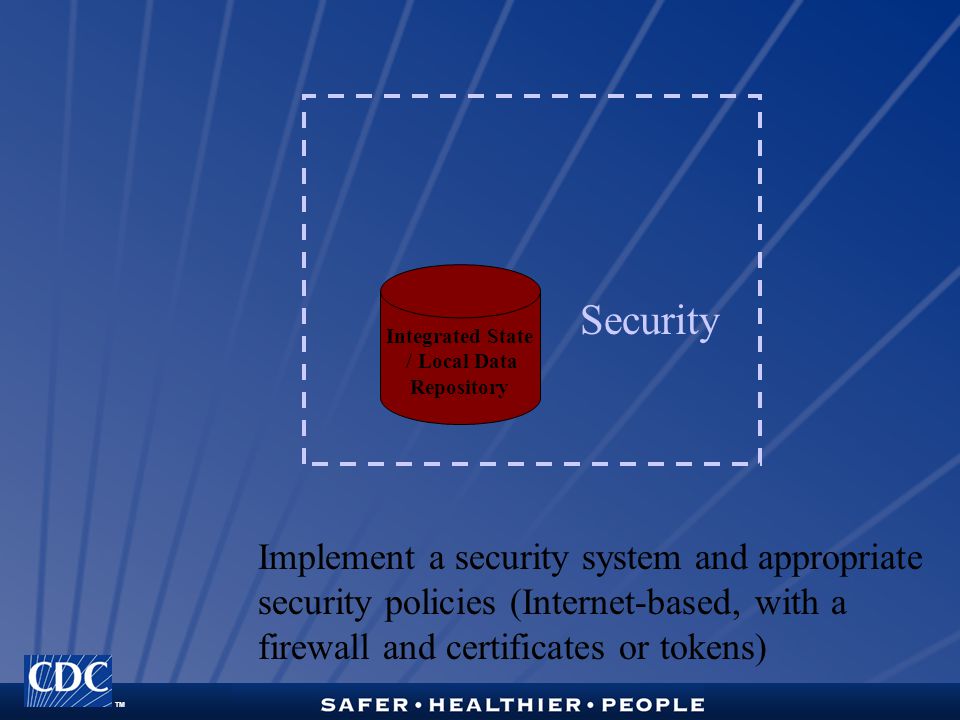 Integrated State / Local Data Repository

Security

Implement a security system and appropriate security policies (Internet-based, with a firewall and certificates or tokens)

CDC™

SAFER • HEALTHIER • PEOPLE